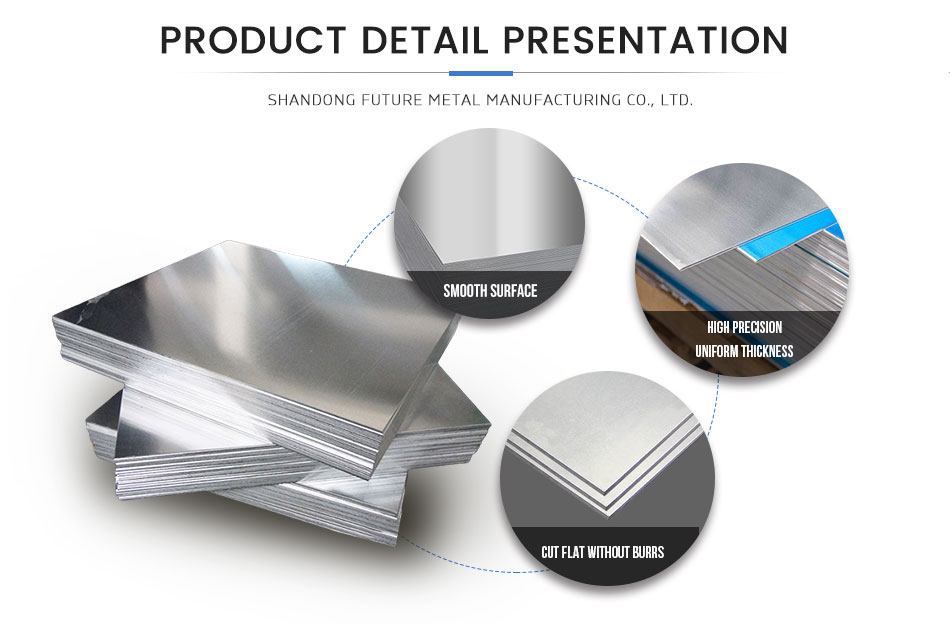 PRODUCT DETAIL PRESENTATION

SHANDONG FUTURE METAL MANUFACTURING CO., LTD.

SMOOTH SURFACE

HIGH PRECISION
UNIFORM THICKNESS

CUT FLAT WITHOUT BURRS